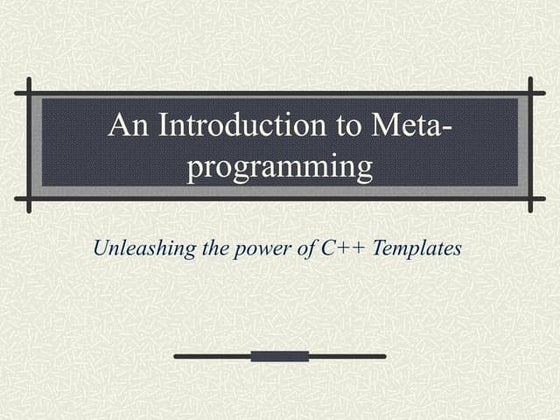 An Introduction to Meta-programming

Unleashing the power of C++ Templates